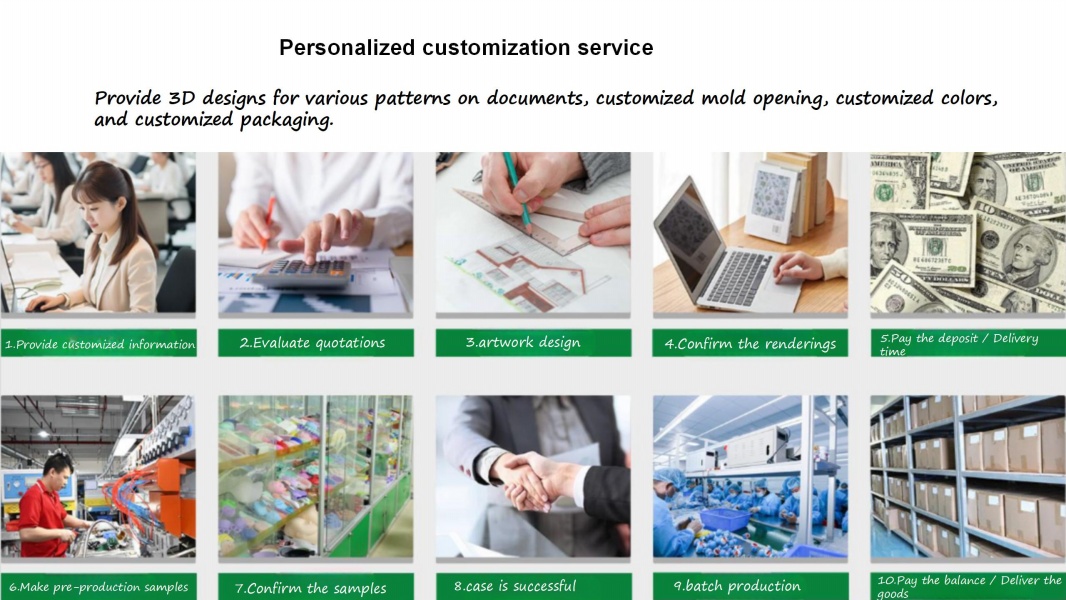 Personalized customization service

Provide 3D designs for various patterns on documents, customized mold opening, customized colors, and customized packaging.

1.Provide customized information

2.Evaluate quotations

3.artwork design

4.Confirm the renderings

5.Pay the deposit / Delivery time

6.Make pre-production samples

7.Confirm the samples

8.case is successful

9.batch production

10.Pay the balance / Deliver the goods